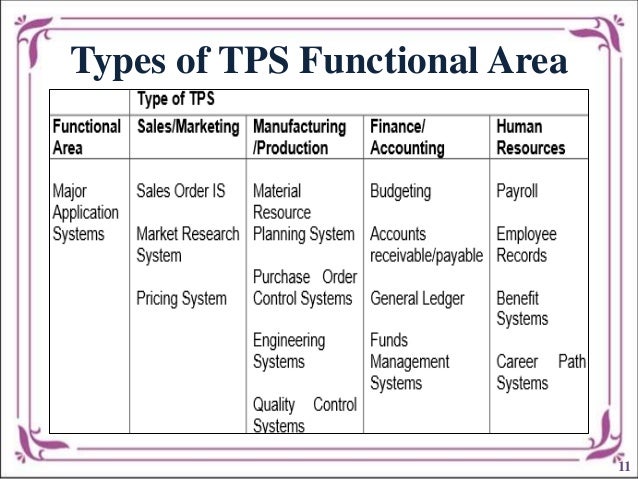 Types of TPS Functional Area

| | Type of TPS | | | |
|---|---|---|---|---|
| Functional Area | Sales/Marketing | Manufacturing /Production | Finance/ Accounting | Human Resources |
| Major Application Systems | Sales Order IS<br><br>Market Research System<br><br>Pricing System | Material Resource Planning System<br><br>Purchase Order Control Systems<br><br>Engineering Systems<br><br>Quality Control Systems | Budgeting<br><br>Accounts receivable/payable<br><br>General Ledger<br><br>Funds Management Systems | Payroll<br><br>Employee Records<br><br>Benefit Systems<br><br>Career Path Systems |

11